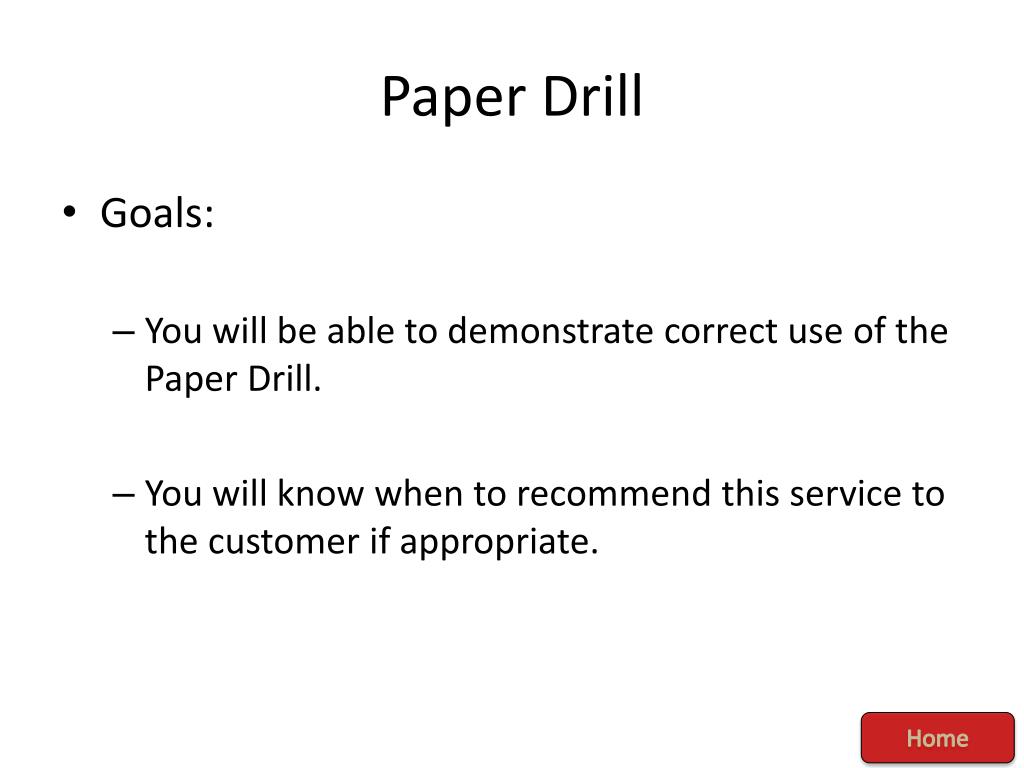 Paper Drill

• Goals:

– You will be able to demonstrate correct use of the Paper Drill.

– You will know when to recommend this service to the customer if appropriate.

Home